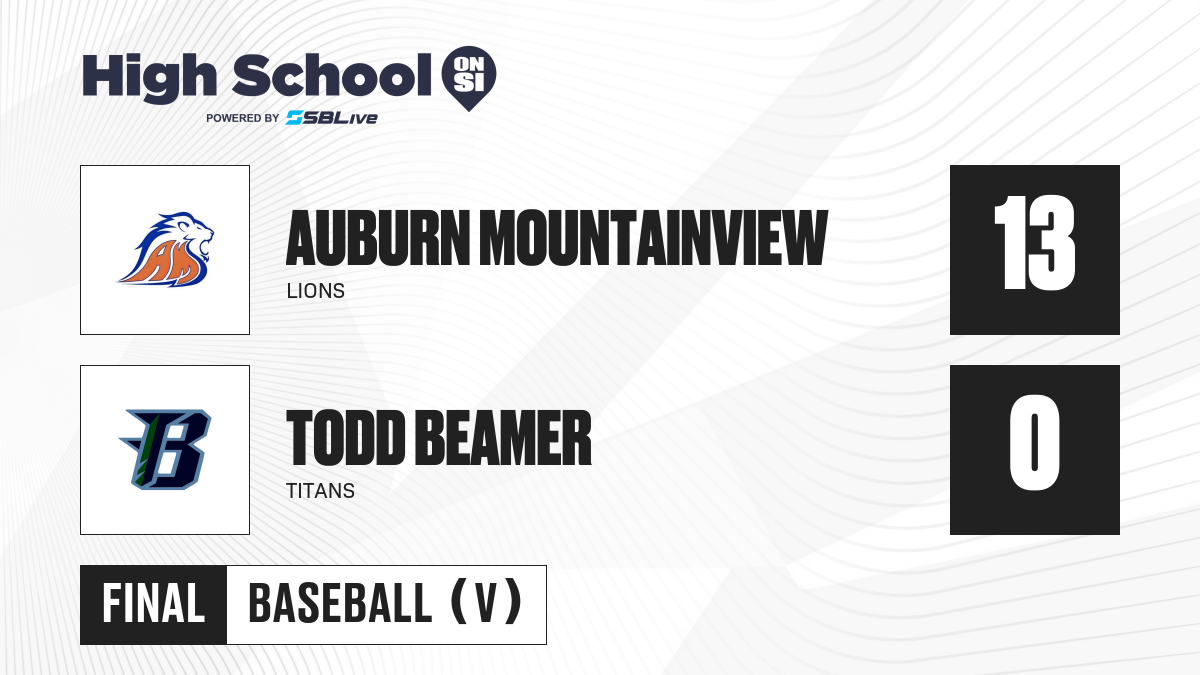 High School ON SI
POWERED BY SBLive

AUBURN MOUNTAINVIEW
LIONS
13

TODD BEAMER
TITANS
0

FINAL BASEBALL (V)